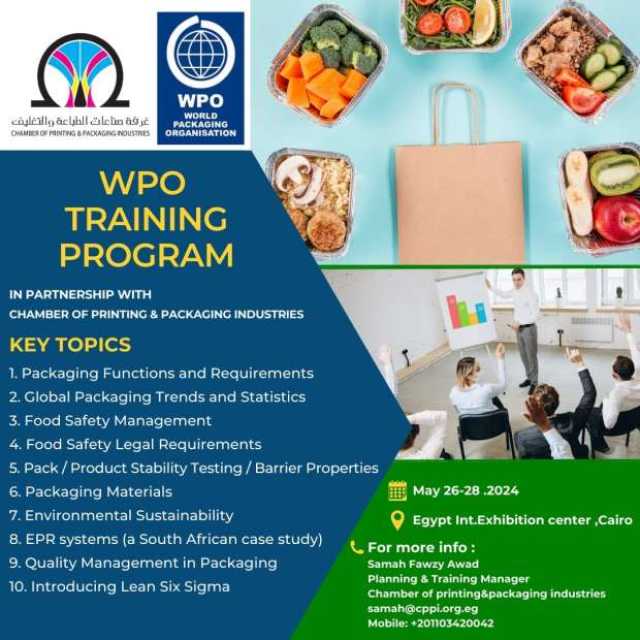 غرفة صناعات الطباعة والتغليف
CHAMBER OF PRINTING & PACKAGING INDUSTRIES

WPO
WORLD PACKAGING ORGANISATION

WPO TRAINING PROGRAM

IN PARTNERSHIP WITH
CHAMBER OF PRINTING & PACKAGING INDUSTRIES

KEY TOPICS

1. Packaging Functions and Requirements
2. Global Packaging Trends and Statistics
3. Food Safety Management
4. Food Safety Legal Requirements
5. Pack / Product Stability Testing / Barrier Properties
6. Packaging Materials
7. Environmental Sustainability
8. EPR systems (a South African case study)
9. Quality Management in Packaging
10. Introducing Lean Six Sigma

May 26-28 .2024

Egypt Int.Exhibition center ,Cairo

For more info :
Samah Fawzy Awad
Planning & Training Manager
Chamber of printing&packaging industries
samah@cppi.org.eg
Mobile: +201103420042